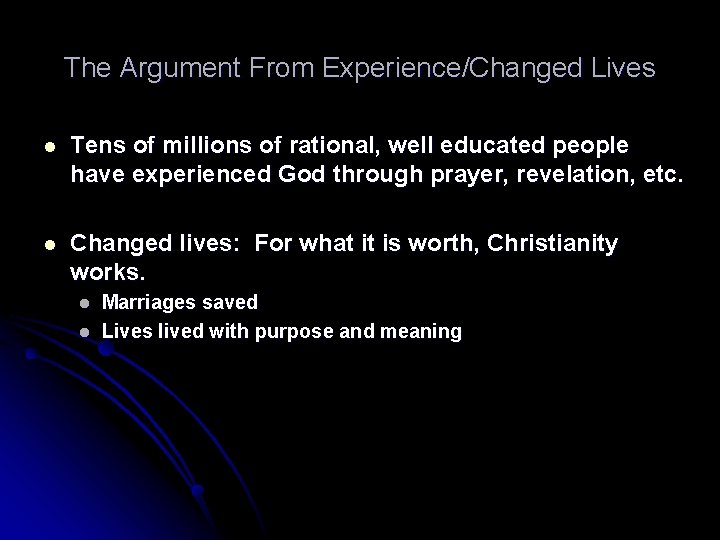 The Argument From Experience/Changed Lives

- Tens of millions of rational, well educated people have experienced God through prayer, revelation, etc.

- Changed lives: For what it is worth, Christianity works.
  - Marriages saved
  - Lives lived with purpose and meaning